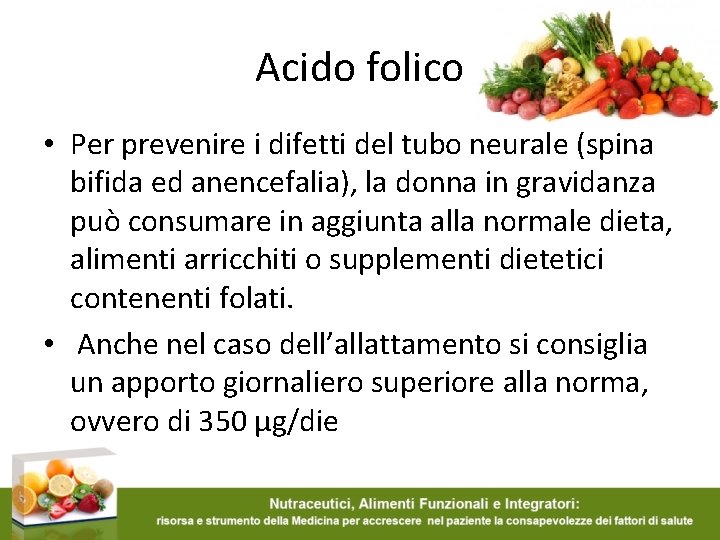 Acido folico

• Per prevenire i difetti del tubo neurale (spina bifida ed anencefalia), la donna in gravidanza può consumare in aggiunta alla normale dieta, alimenti arricchiti o supplementi dietetici contenenti folati.

• Anche nel caso dell'allattamento si consiglia un apporto giornaliero superiore alla norma, ovvero di 350 µg/die

Nutraceutici, Alimenti Funzionali e Integratori:
risorsa e strumento della Medicina per accrescere nel paziente la consapevolezze dei fattori di salute